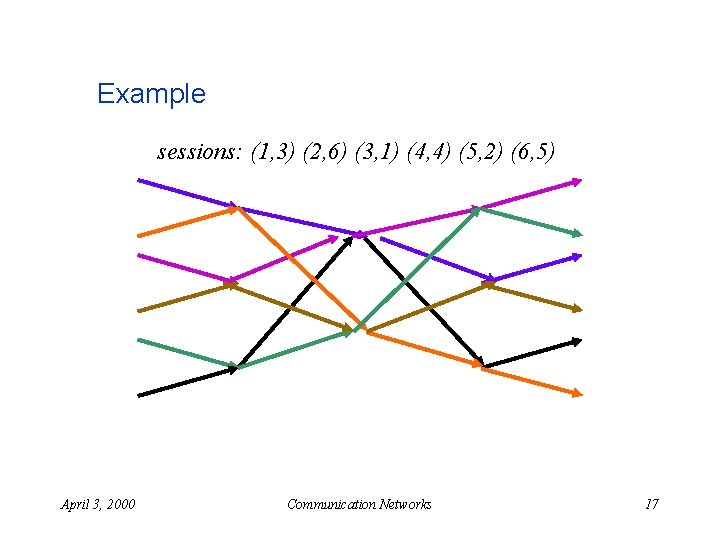 Example

sessions: (1,3) (2,6) (3,1) (4,4) (5,2) (6,5)

April 3, 2000

Communication Networks

17